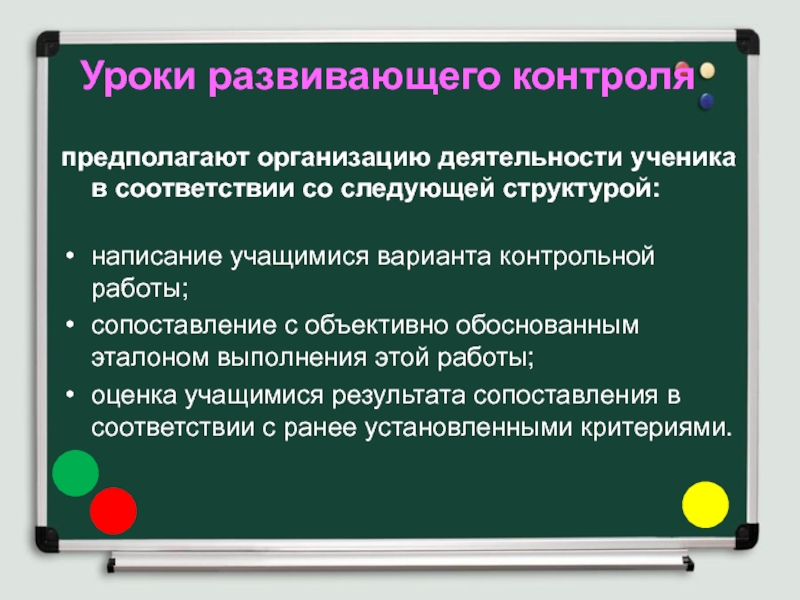 Уроки развивающего контроля

предполагают организацию деятельности ученика в соответствии со следующей структурой:

• написание учащимися варианта контрольной работы;
• сопоставление с объективно обоснованным эталоном выполнения этой работы;
• оценка учащимися результата сопоставления в соответствии с ранее установленными критериями.